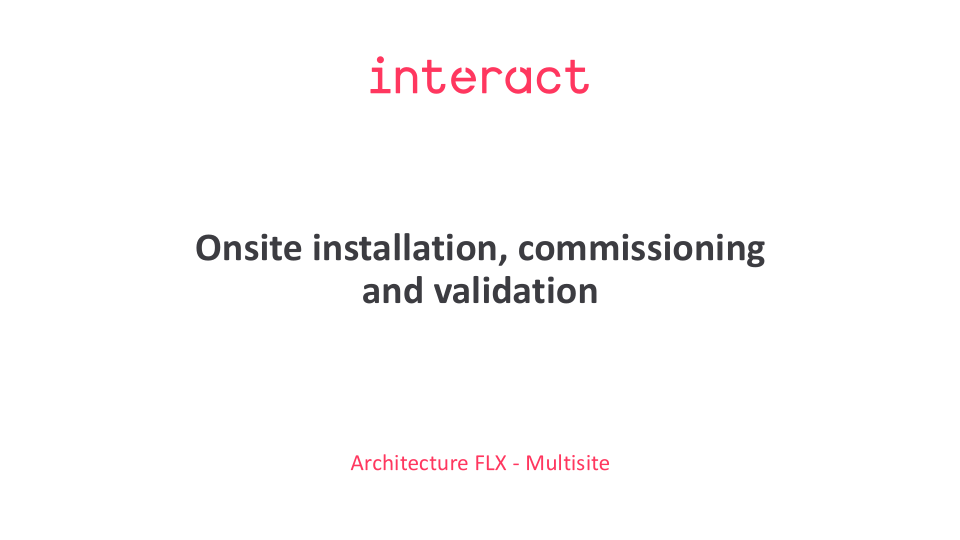 interact

Onsite installation, commissioning and validation

Architecture FLX - Multisite